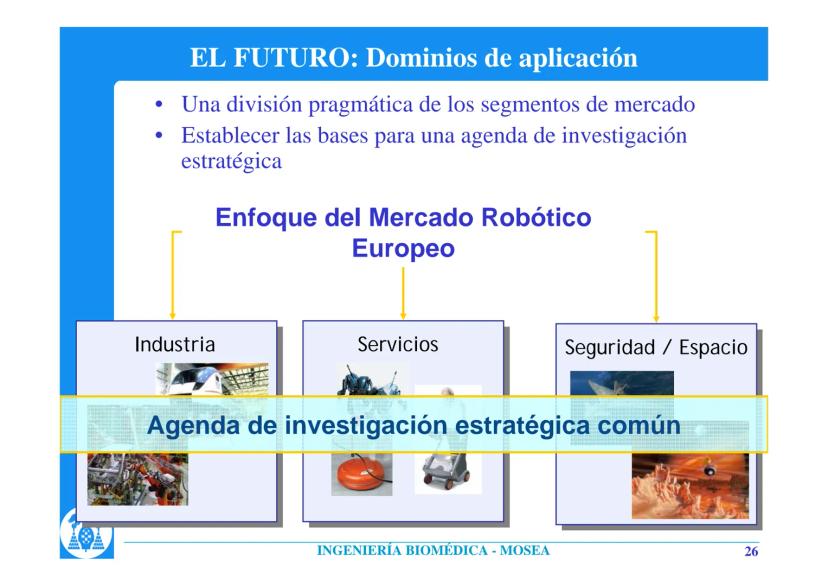 EL FUTURO: Dominios de aplicación

• Una división pragmática de los segmentos de mercado
• Establecer las bases para una agenda de investigación estratégica

Enfoque del Mercado Robótico Europeo

Industria

Servicios

Seguridad / Espacio

Agenda de investigación estratégica común

INGENIERÍA BIOMÉDICA - MOSEA

26